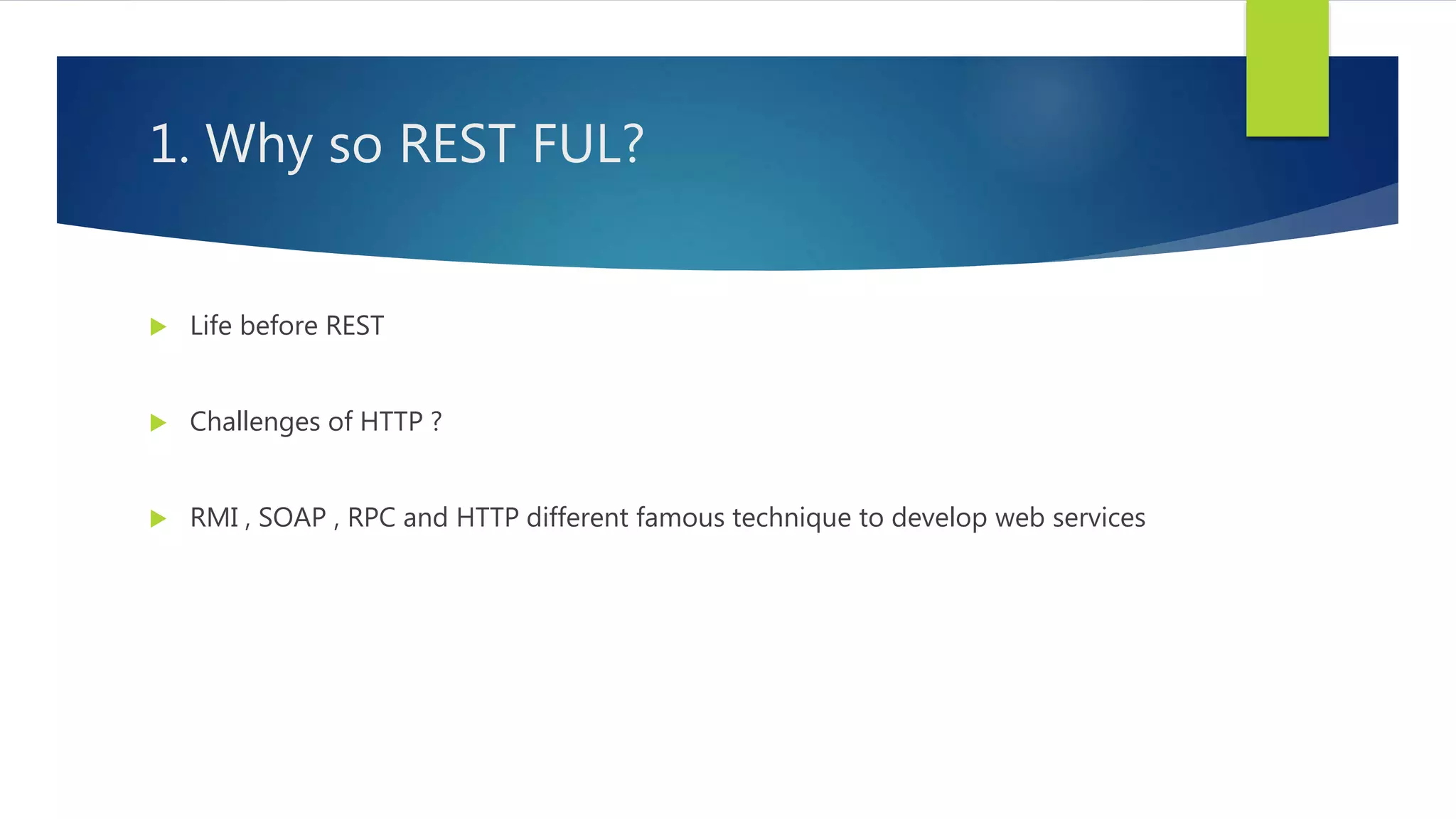 1. Why so REST FUL?

Life before REST

Challenges of HTTP ?

RMI , SOAP , RPC and HTTP different famous technique to develop web services